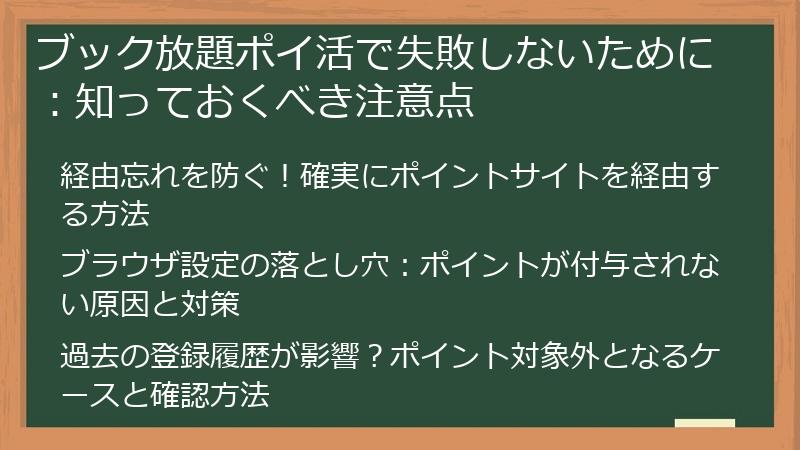 ブック放題ポイ活で失敗しないために：知っておくべき注意点

経由忘れを防ぐ！確実にポイントサイトを経由する方法

ブラウザ設定の落とし穴：ポイントが付与されない原因と対策

過去の登録履歴が影響？ポイント対象外となるケースと確認方法